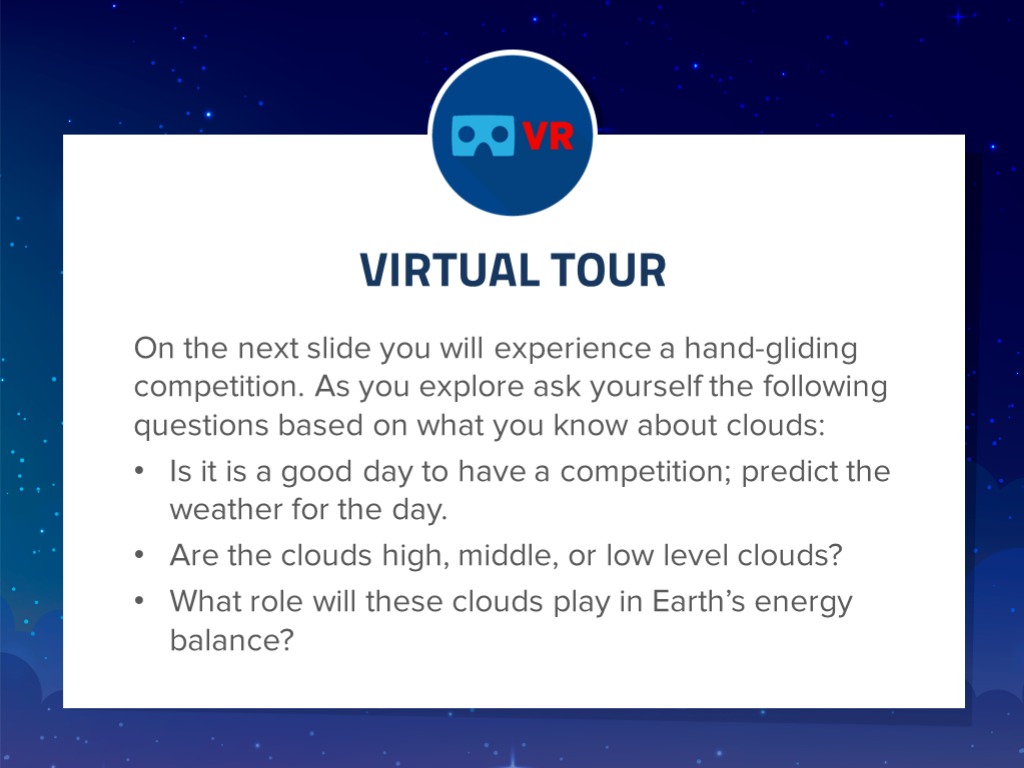 VR

VIRTUAL TOUR

On the next slide you will experience a hand-gliding competition. As you explore ask yourself the following questions based on what you know about clouds:

• Is it is a good day to have a competition; predict the weather for the day.
• Are the clouds high, middle, or low level clouds?
• What role will these clouds play in Earth's energy balance?